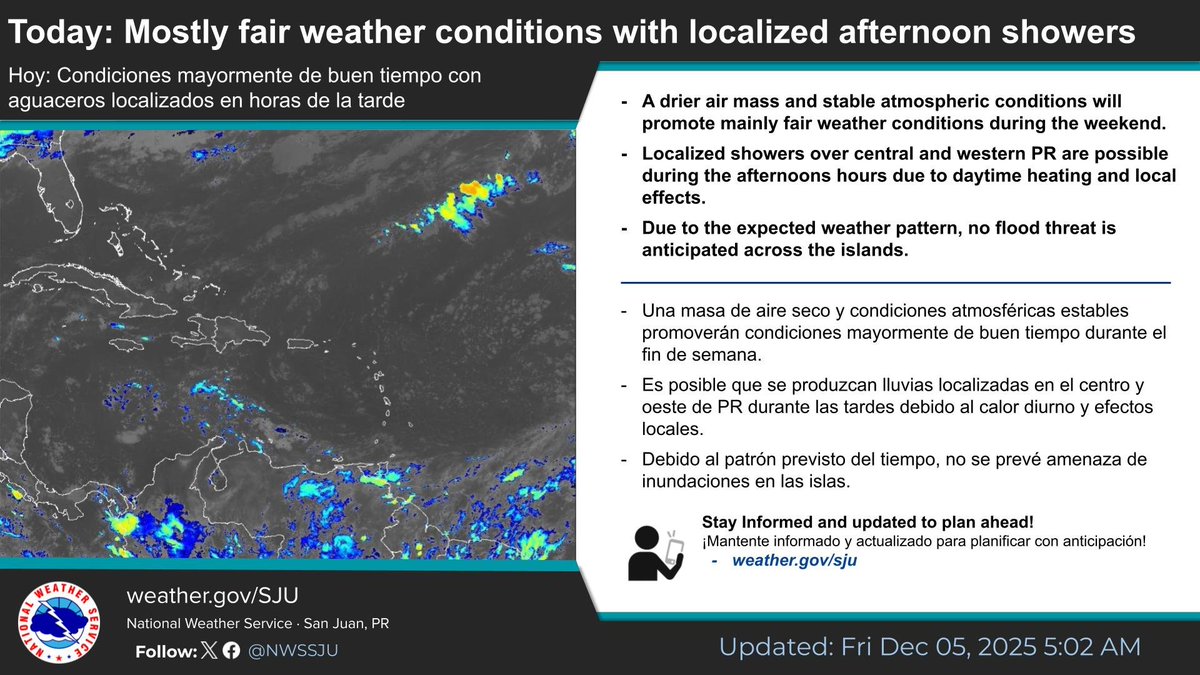 Today: Mostly fair weather conditions with localized afternoon showers

Hoy: Condiciones mayormente de buen tiempo con aguaceros localizados en horas de la tarde

- A drier air mass and stable atmospheric conditions will promote mainly fair weather conditions during the weekend.
- Localized showers over central and western PR are possible during the afternoons hours due to daytime heating and local effects.
- Due to the expected weather pattern, no flood threat is anticipated across the islands.

- Una masa de aire seco y condiciones atmosféricas estables promoverán condiciones mayormente de buen tiempo durante el fin de semana.
- Es posible que se produzcan lluvias localizadas en el centro y oeste de PR durante las tardes debido al calor diurno y efectos locales.
- Debido al patrón previsto del tiempo, no se prevé amenaza de inundaciones en las islas.

Stay Informed and updated to plan ahead!
¡Mantente informado y actualizado para planificar con anticipación!
- weather.gov/sju

NATIONAL WEATHER SERVICE

weather.gov/SJU
National Weather Service · San Juan, PR
Follow: @NWSSJU

Updated: Fri Dec 05, 2025 5:02 AM